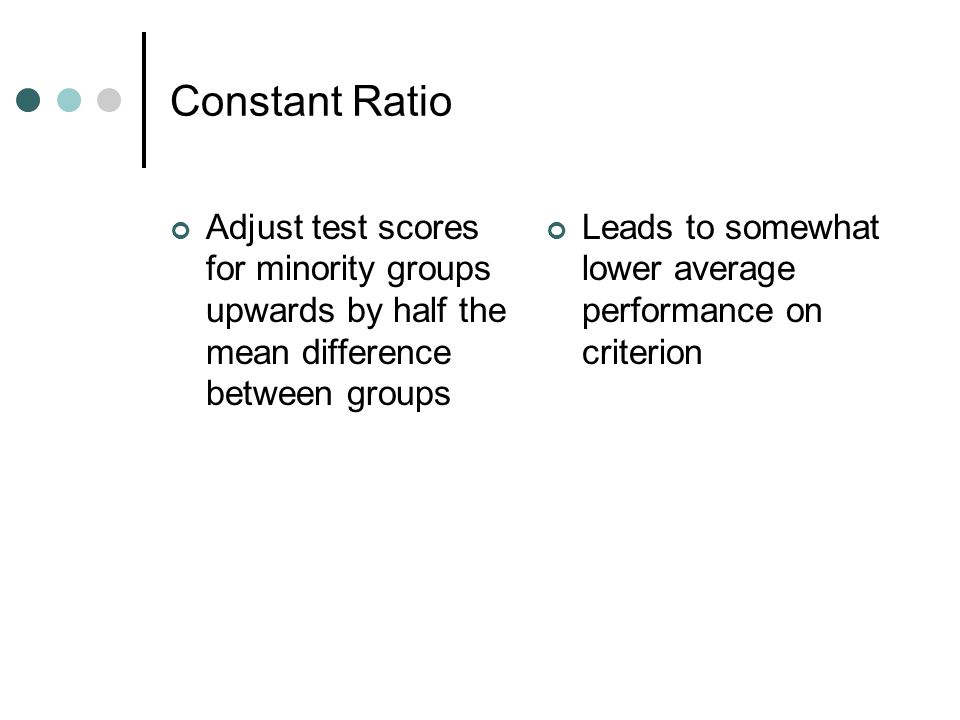 Constant Ratio

Adjust test scores for minority groups upwards by half the mean difference between groups

Leads to somewhat lower average performance on criterion